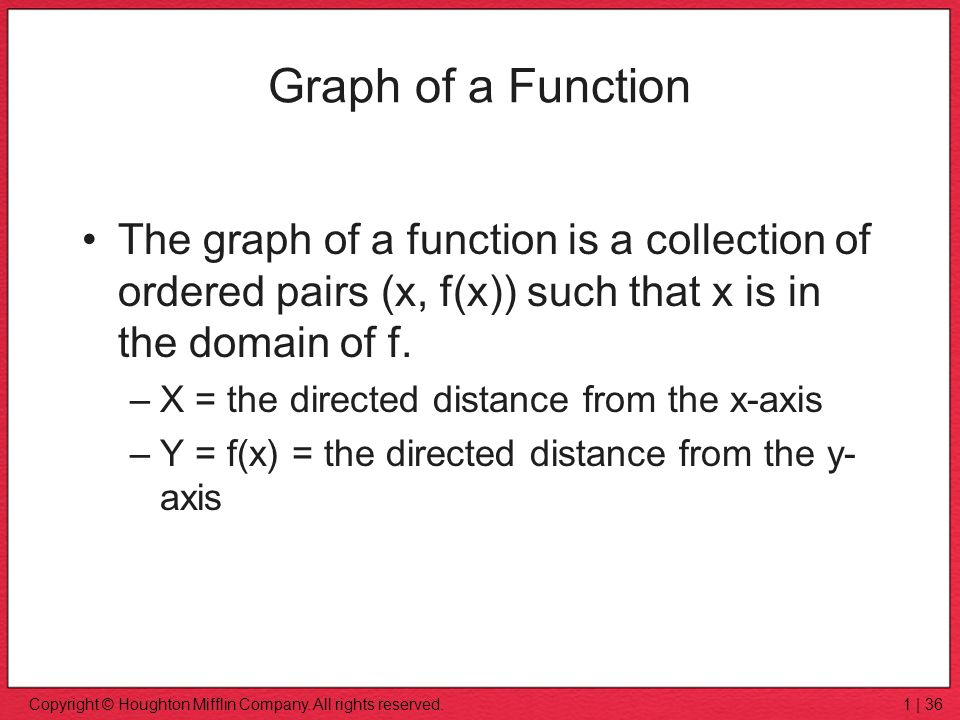 Graph of a Function

• The graph of a function is a collection of ordered pairs (x, f(x)) such that x is in the domain of f.

– X = the directed distance from the x-axis

– Y = f(x) = the directed distance from the y-axis

Copyright © Houghton Mifflin Company. All rights reserved.

1 | 36